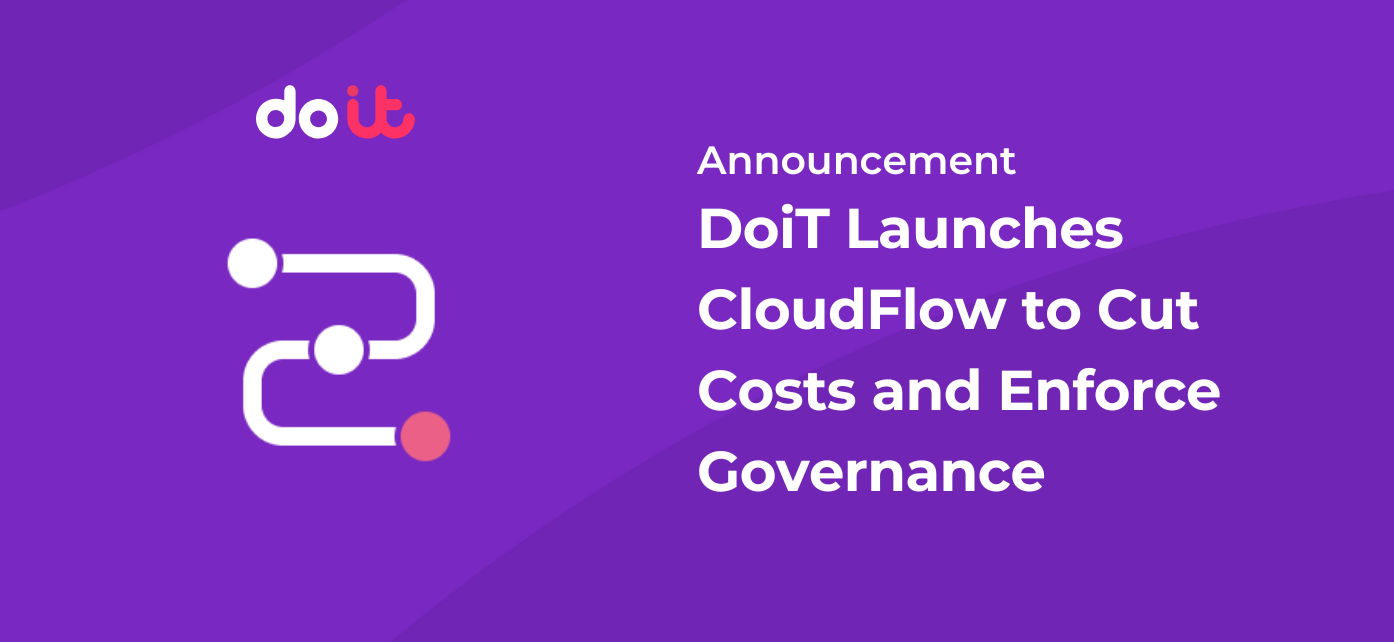 doit

Announcement

DoiT Launches CloudFlow to Cut Costs and Enforce Governance